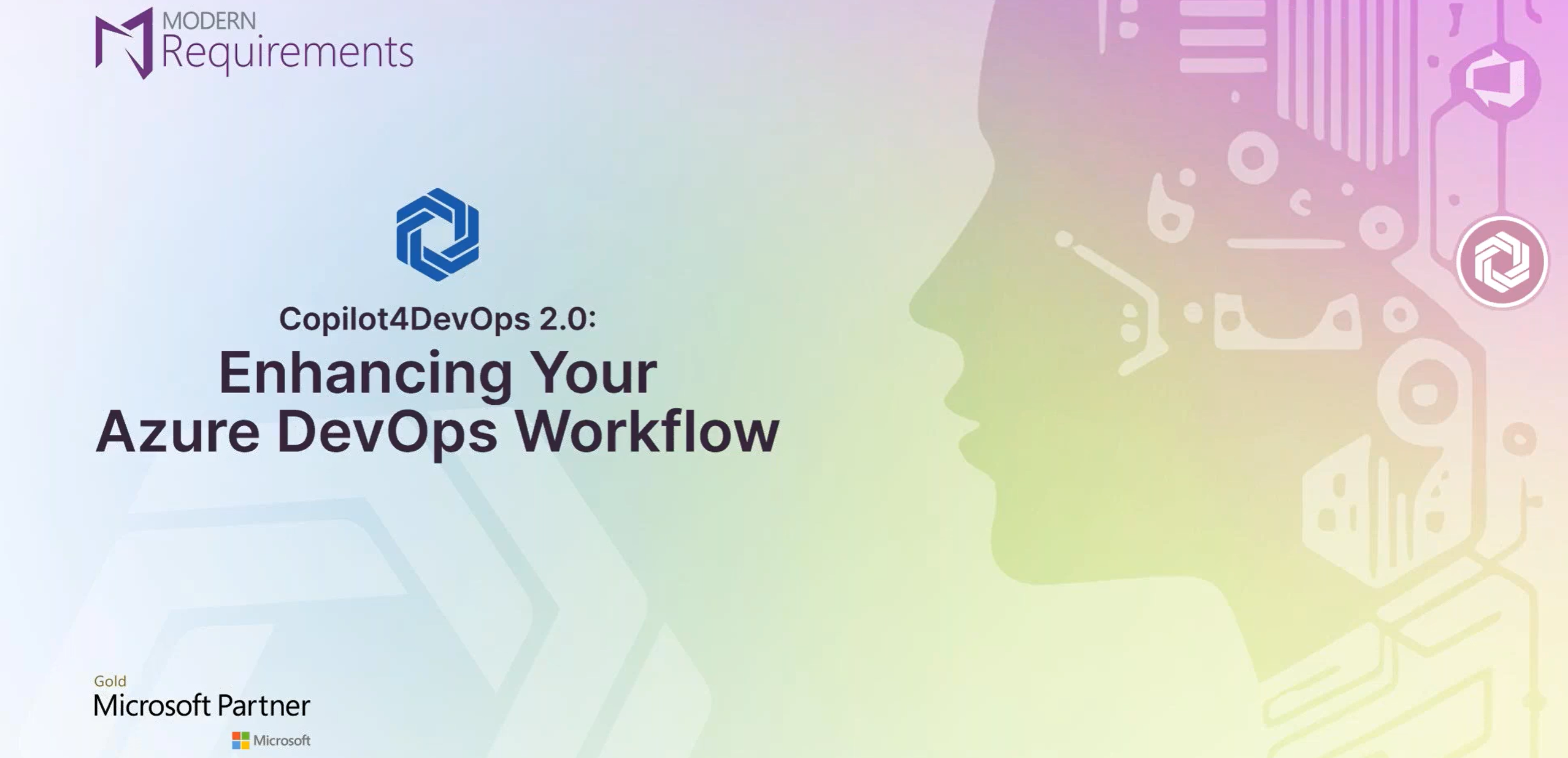 MODERN
Requirements

Copilot4DevOps 2.0:
Enhancing Your
Azure DevOps Workflow

Gold
Microsoft Partner
Microsoft